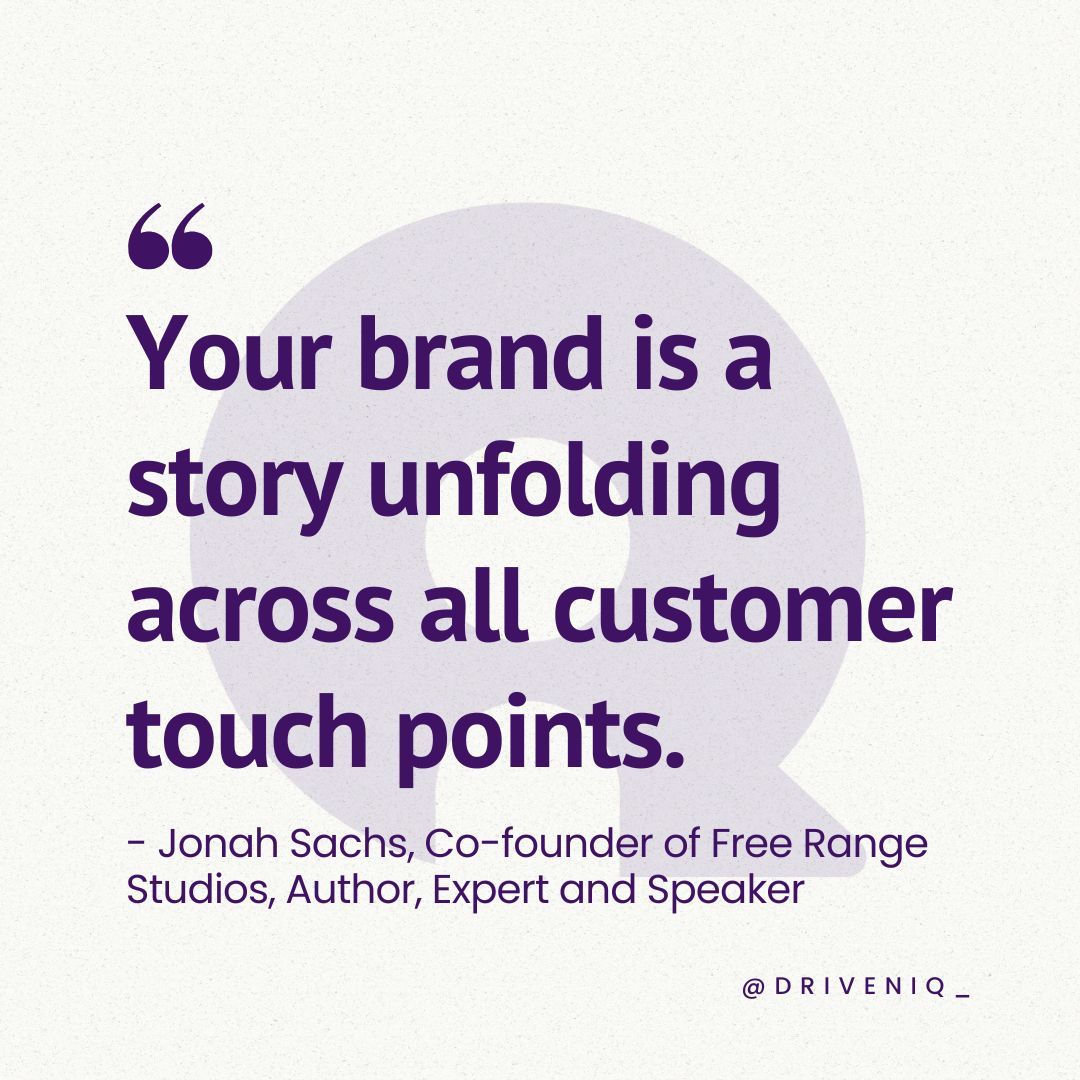 “
Your brand is a story unfolding across all customer touch points.

- Jonah Sachs, Co-founder of Free Range Studios, Author, Expert and Speaker

@DRIVENIQ_